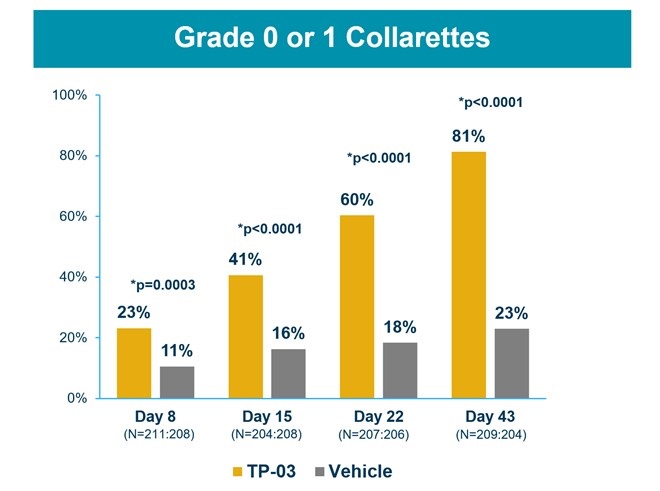 Grade 0 or 1 Collarettes

100%
80%
60%
40%
20%
0%

*p=0.0003
23%
11%

*p<0.0001
41%
16%

*p<0.0001
60%
18%

*p<0.0001
81%
23%

Day 8
(N=211:208)

Day 15
(N=204:208)

Day 22
(N=207:206)

Day 43
(N=209:204)

TP-03 Vehicle